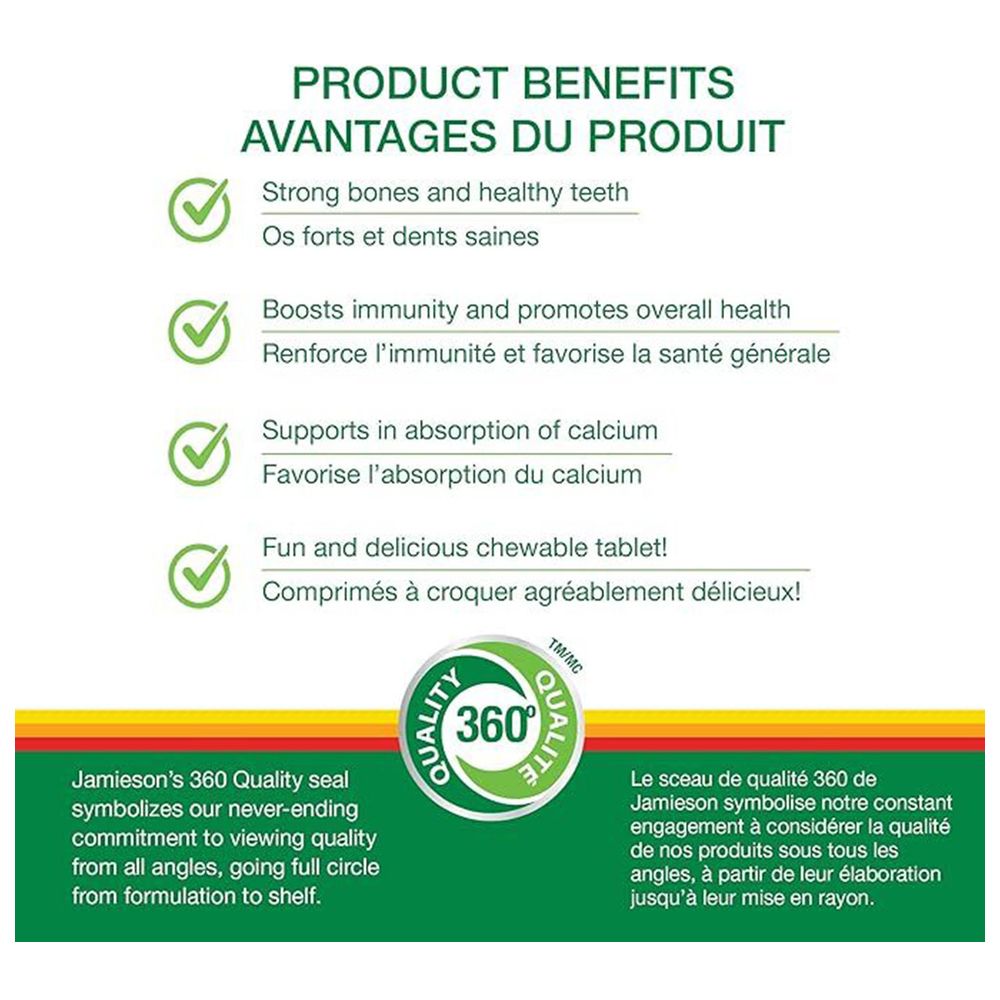 PRODUCT BENEFITS
AVANTAGES DU PRODUIT

Strong bones and healthy teeth
Os forts et dents saines

Boosts immunity and promotes overall health
Renforce l'immunité et favorise la santé générale

Supports in absorption of calcium
Favorise l'absorption du calcium

Fun and delicious chewable tablet!
Comprimés à croquer agréablement délicieux!

QUALITY 360° QUALITÉ TM/MC

Jamieson's 360 Quality seal symbolizes our never-ending commitment to viewing quality from all angles, going full circle from formulation to shelf.

Le sceau de qualité 360 de Jamieson symbolise notre constant engagement à considérer la qualité de nos produits sous tous les angles, à partir de leur élaboration jusqu'à leur mise en rayon.